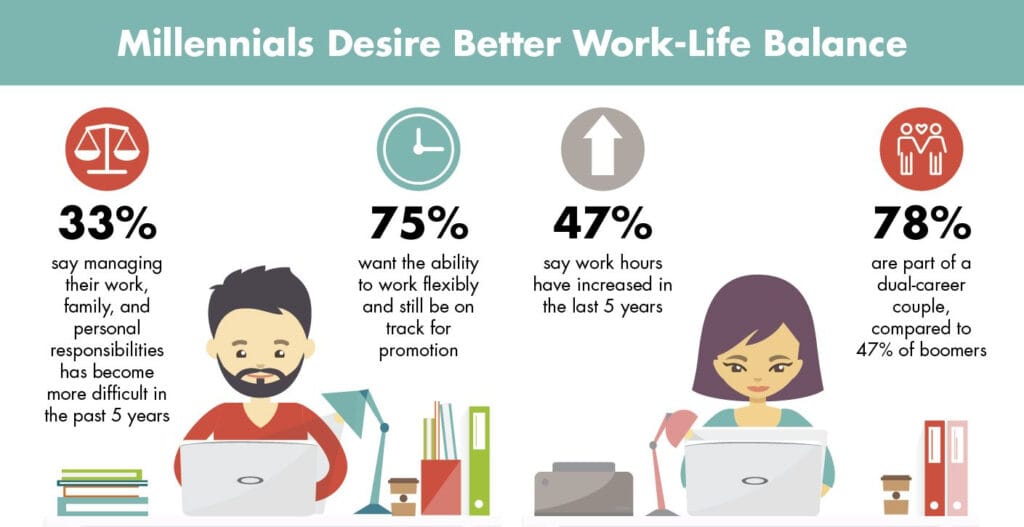 Millennials Desire Better Work-Life Balance

33%
say managing their work, family, and personal responsibilities has become more difficult in the past 5 years

75%
want the ability to work flexibly and still be on track for promotion

47%
say work hours have increased in the last 5 years

78%
are part of a dual-career couple, compared to 47% of boomers